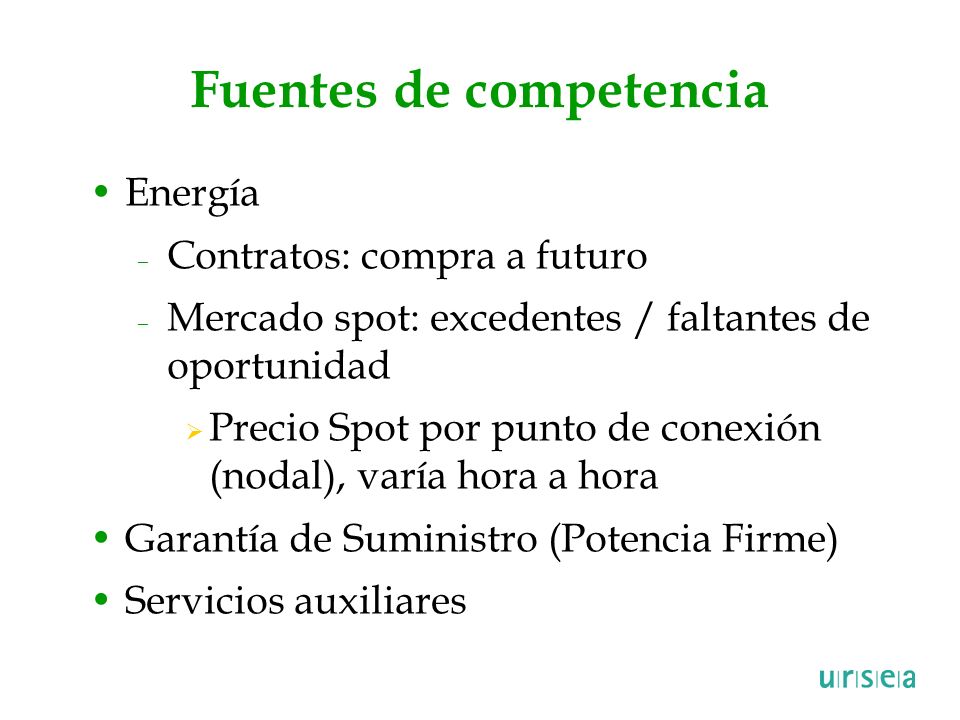 Fuentes de competencia

• Energía
– Contratos: compra a futuro
– Mercado spot: excedentes / faltantes de oportunidad
➢ Precio Spot por punto de conexión (nodal), varía hora a hora
• Garantía de Suministro (Potencia Firme)
• Servicios auxiliares

ursea